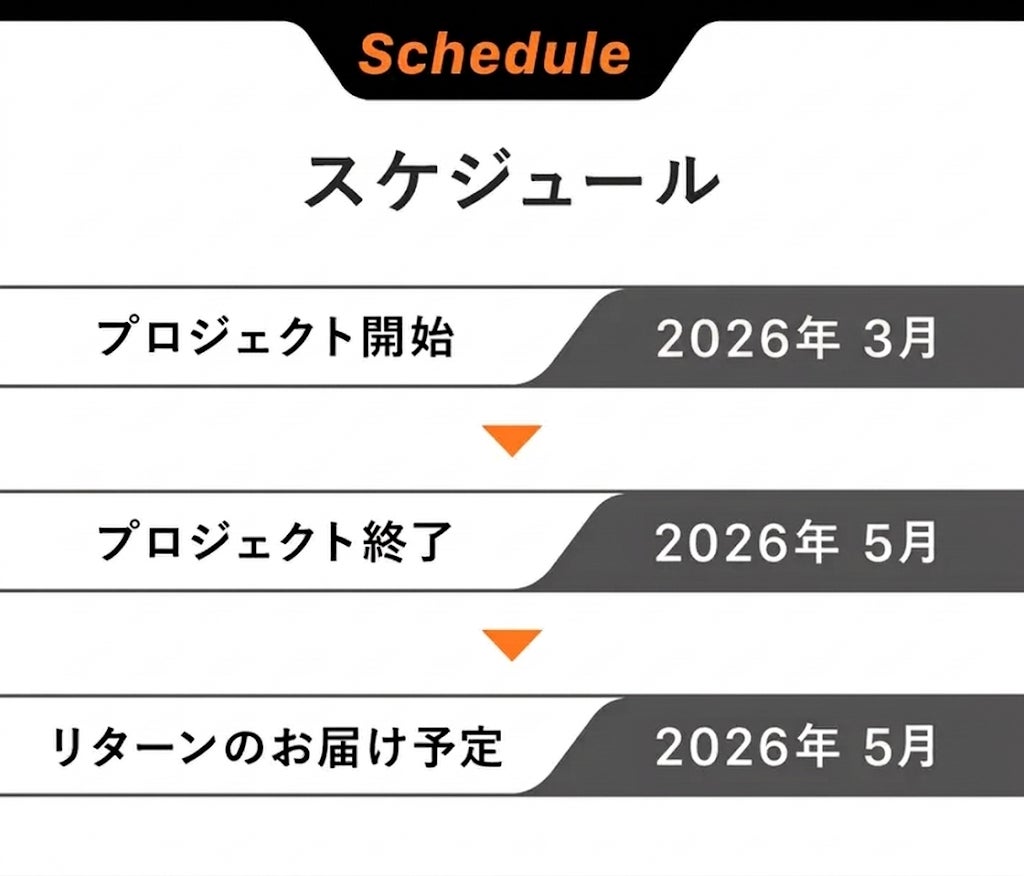 Schedule

スケジュール

プロジェクト開始 2026年 3月

プロジェクト終了 2026年 5月

リターンのお届け予定 2026年 5月